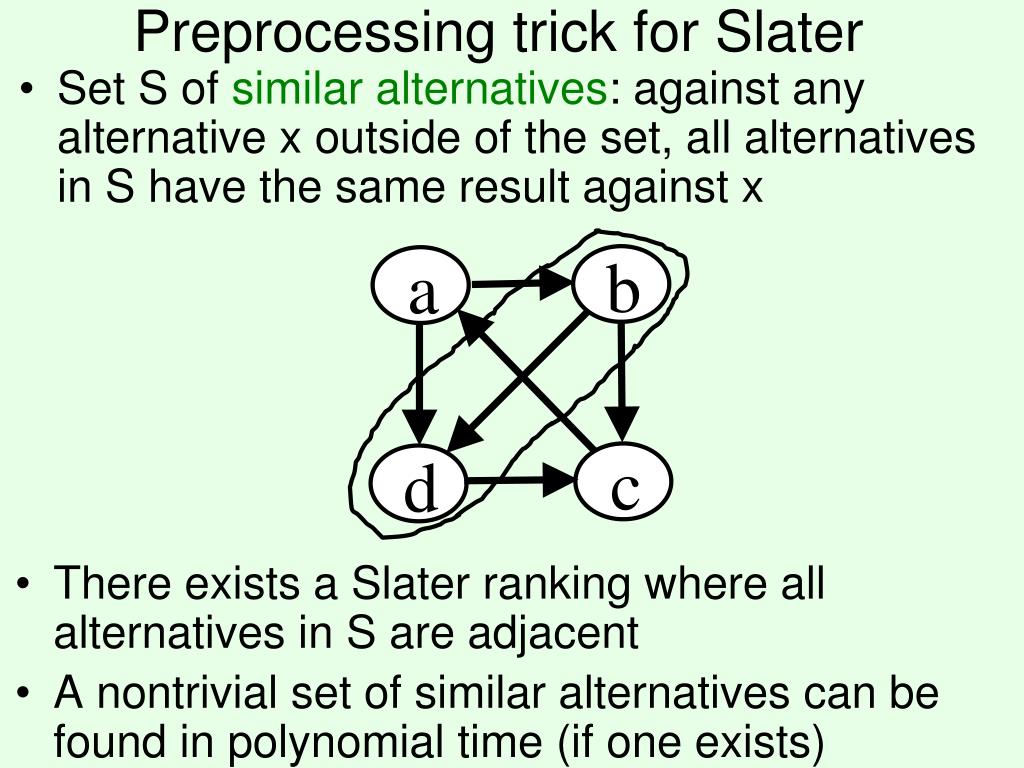 Preprocessing trick for Slater

• Set S of similar alternatives: against any alternative x outside of the set, all alternatives in S have the same result against x

a b d c

• There exists a Slater ranking where all alternatives in S are adjacent
• A nontrivial set of similar alternatives can be found in polynomial time (if one exists)